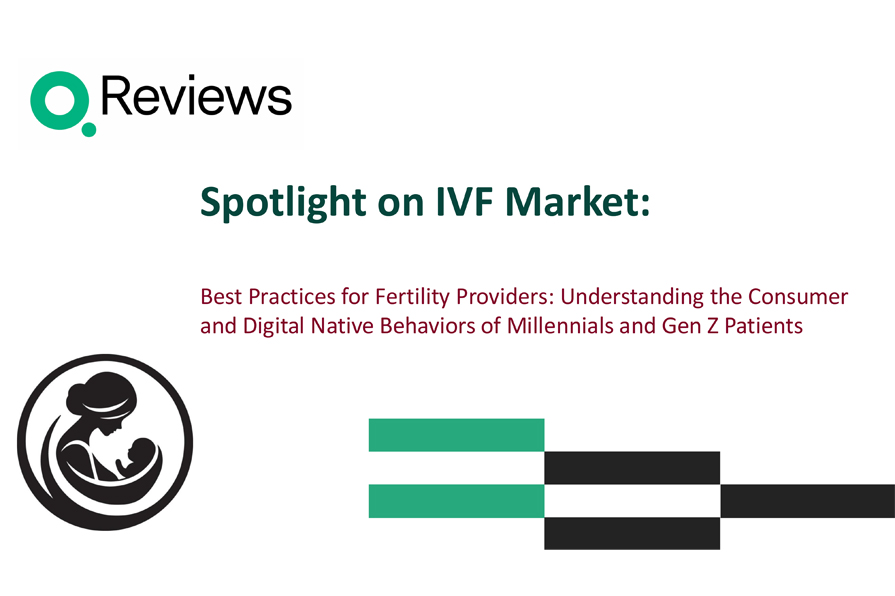 Reviews

Spotlight on IVF Market:

Best Practices for Fertility Providers: Understanding the Consumer and Digital Native Behaviors of Millennials and Gen Z Patients